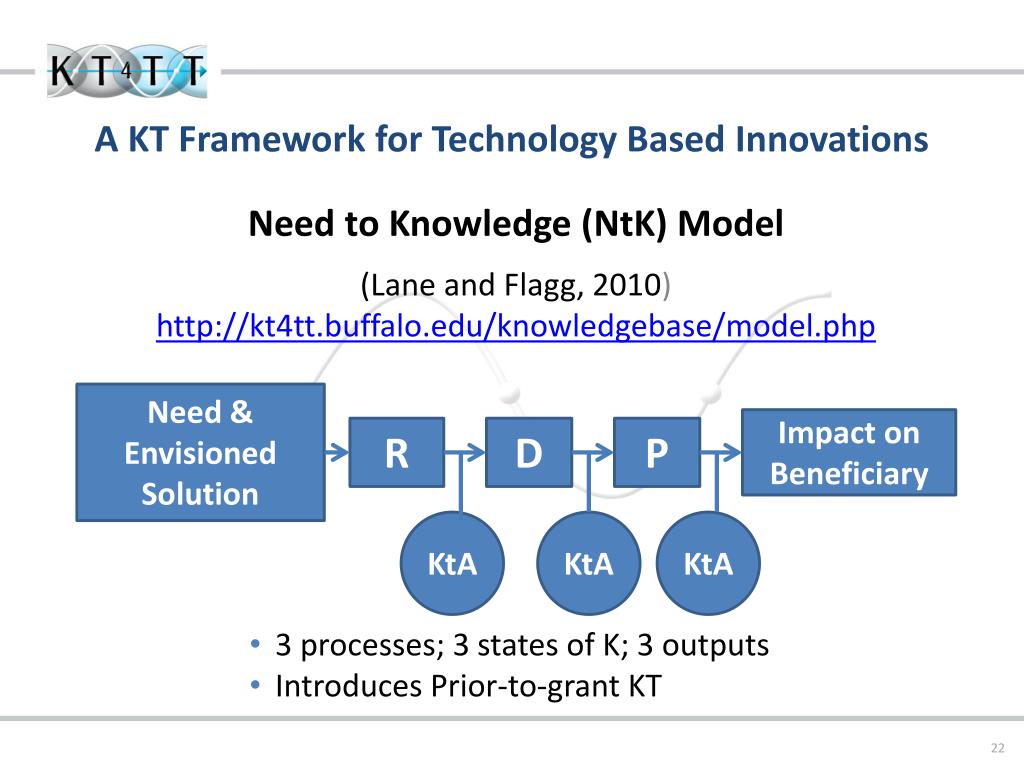 KT4TT

A KT Framework for Technology Based Innovations

Need to Knowledge (NtK) Model

(Lane and Flagg, 2010)
http://kt4tt.buffalo.edu/knowledgebase/model.php

Need & Envisioned Solution

R

D

P

Impact on Beneficiary

KtA

KtA

KtA

• 3 processes; 3 states of K; 3 outputs
• Introduces Prior-to-grant KT

22